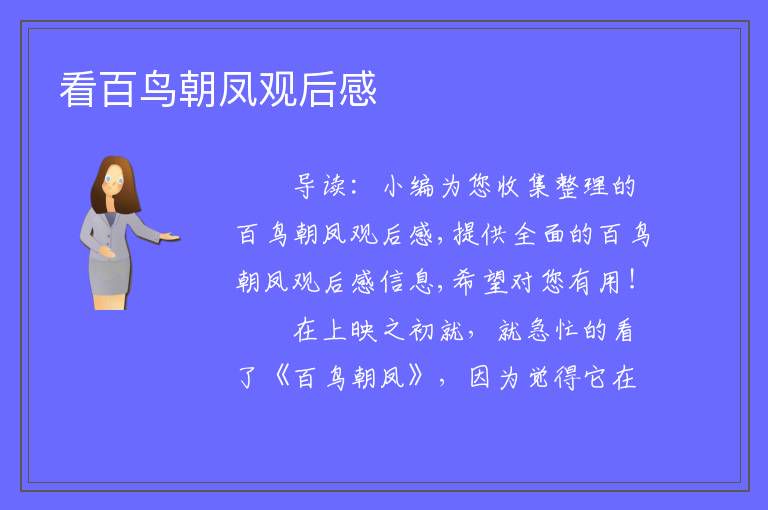 看百鸟朝凤观后感

导读：小编为您收集整理的百鸟朝凤观后感，提供全面的百鸟朝凤观后感信息，希望对您有用！

在上映之初就，就急忙的看了《百鸟朝凤》，因为觉得它在